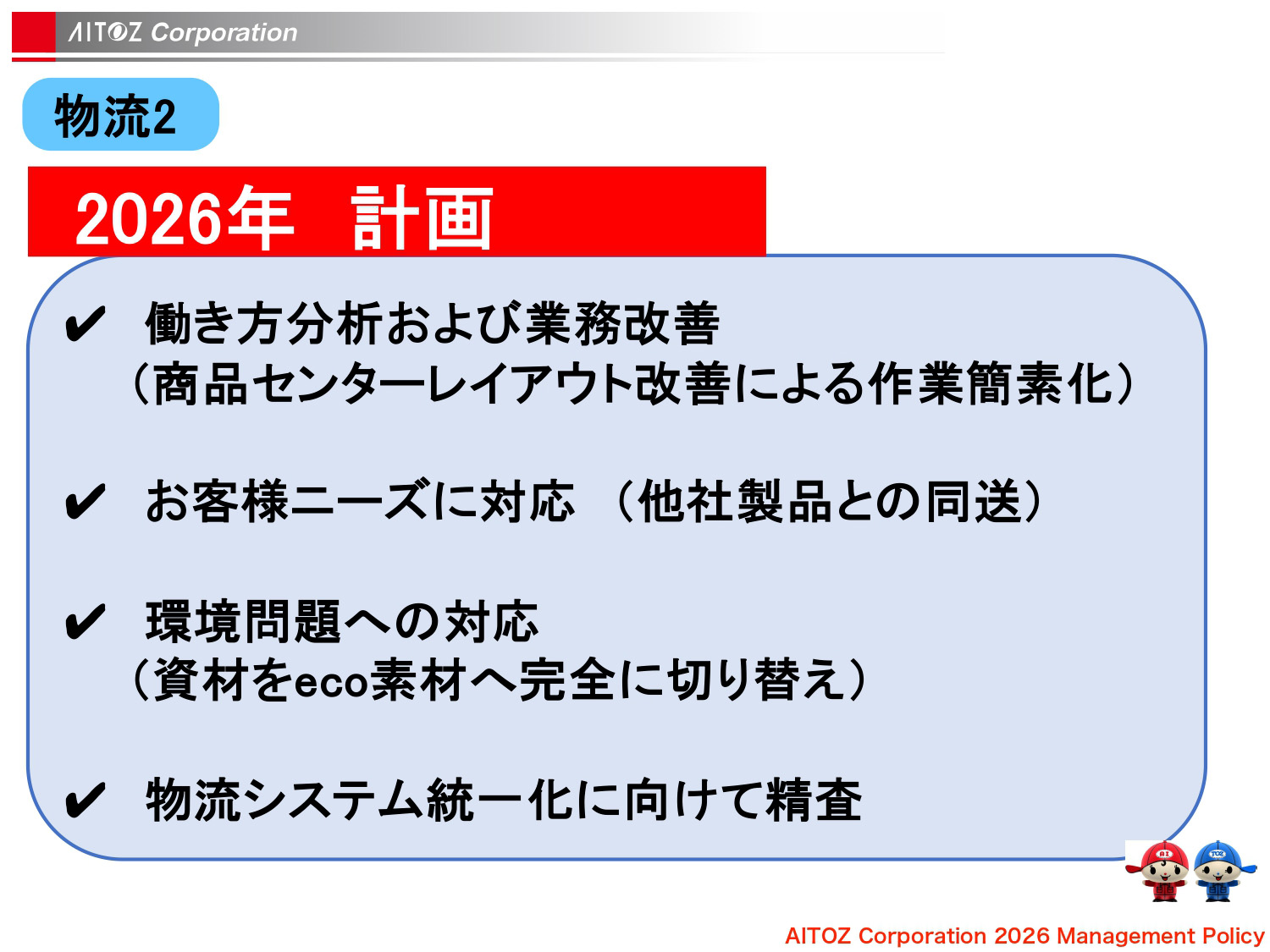 AITOZ Corporation

物流2

2026年　計画

✔　働き方分析および業務改善
（商品センターレイアウト改善による作業簡素化）

✔　お客様ニーズに対応　（他社製品との同送）

✔　環境問題への対応
（資材をeco素材へ完全に切り替え）

✔　物流システム統一化に向けて精査

AITOZ Corporation 2026 Management Policy